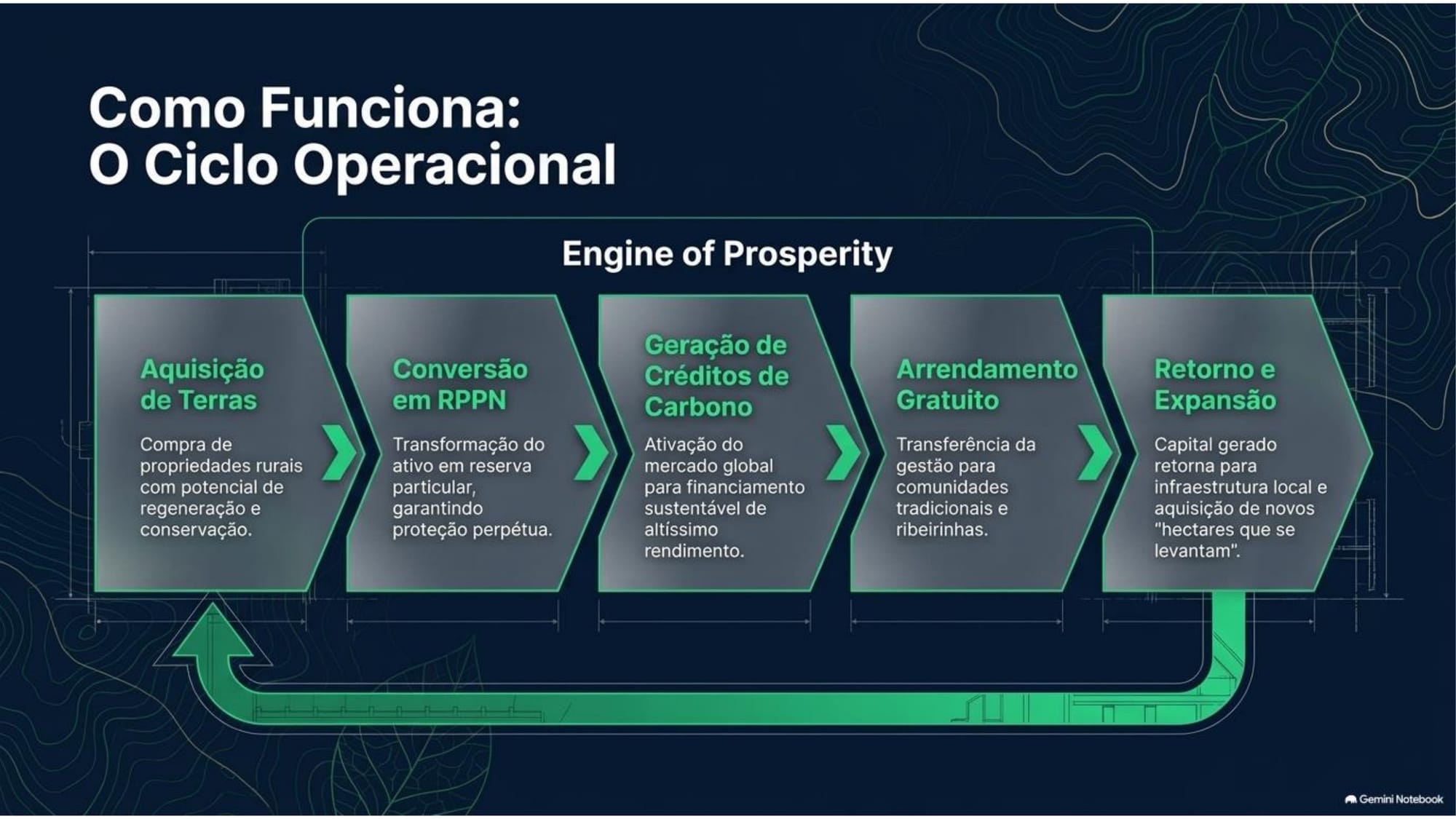 Como Funciona:
O Ciclo Operacional

Engine of Prosperity

Aquisição de Terras

Compra de propriedades rurais com potencial de regeneração e conservação.

Conversão em RPPN

Transformação do ativo em reserva particular, garantindo proteção perpétua.

Geração de Créditos de Carbono

Ativação do mercado global para financiamento sustentável de altíssimo rendimento.

Arrendamento Gratuito

Transferência da gestão para comunidades tradicionais e ribeirinhas.

Retorno e Expansão

Capital gerado retorna para infraestrutura local e aquisição de novos "hectares que se levantam".

Gemini Notebook